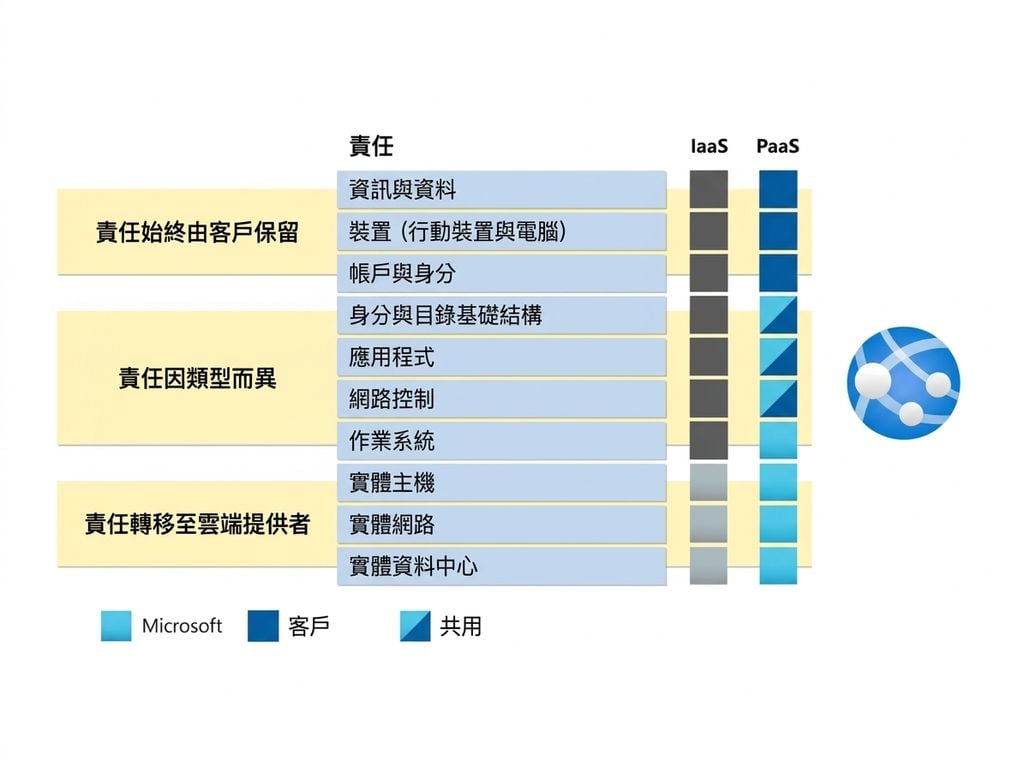 責任
IaaS
PaaS

責任始終由客戶保留
資訊與資料
裝置 (行動裝置與電腦)
帳戶與身分

責任因類型而異
身分與目錄基礎結構
應用程式
網路控制
作業系統

責任轉移至雲端提供者
實體主機
實體網路
實體資料中心

Microsoft
客戶
共用